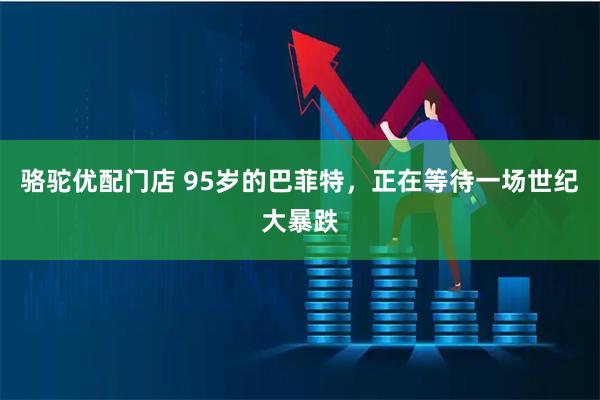 骆驼优配门店 95岁的巴菲特，正在等待一场世纪大暴跌